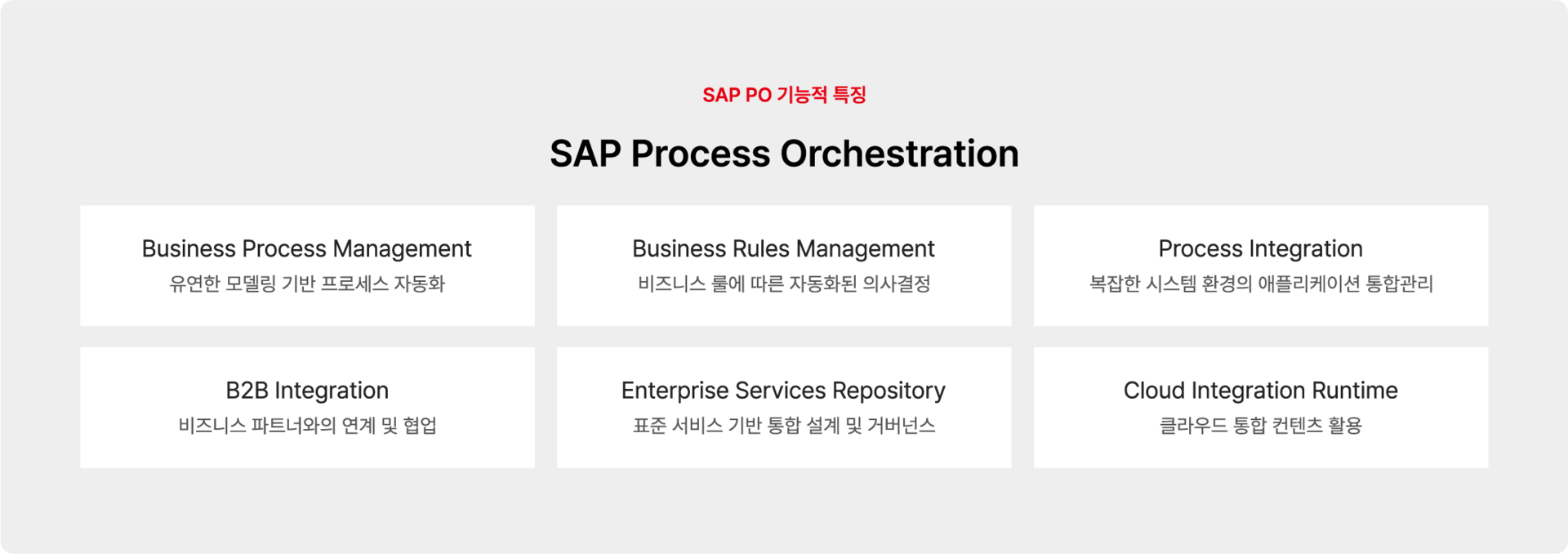 SAP PO 기능적 특징

SAP Process Orchestration

Business Process Management
유연한 모델링 기반 프로세스 자동화

Business Rules Management
비즈니스 룰에 따른 자동화된 의사결정

Process Integration
복잡한 시스템 환경의 애플리케이션 통합관리

B2B Integration
비즈니스 파트너와의 연계 및 협업

Enterprise Services Repository
표준 서비스 기반 통합 설계 및 거버넌스

Cloud Integration Runtime
클라우드 통합 컨텐츠 활용